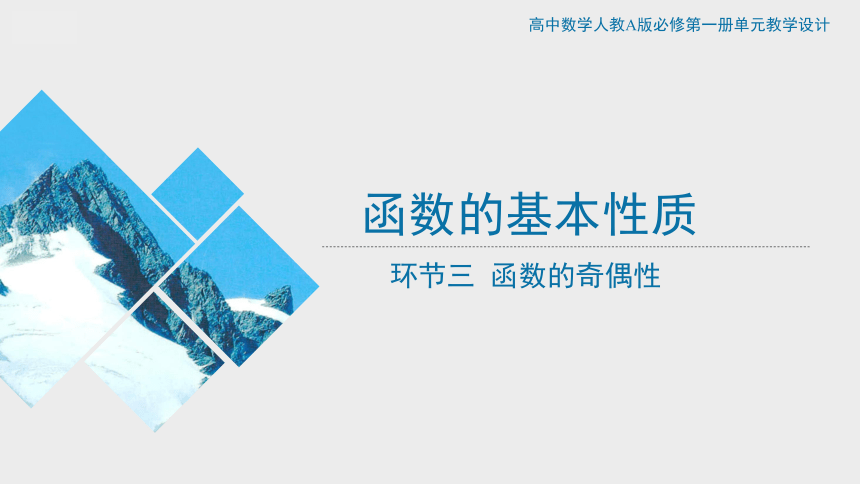 高中数学人教A版必修第一册单元教学设计

函数的基本性质

环节三 函数的奇偶性